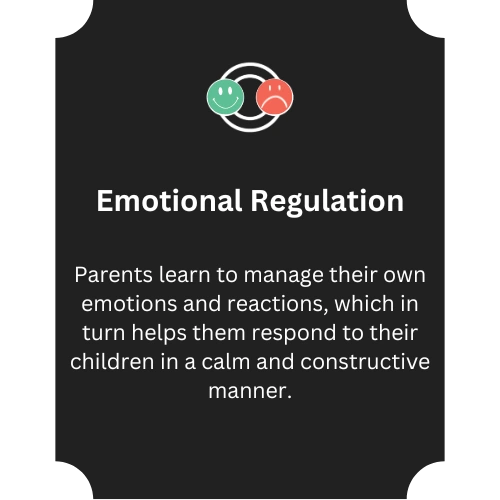 Emotional Regulation

Parents learn to manage their own emotions and reactions, which in turn helps them respond to their children in a calm and constructive manner.